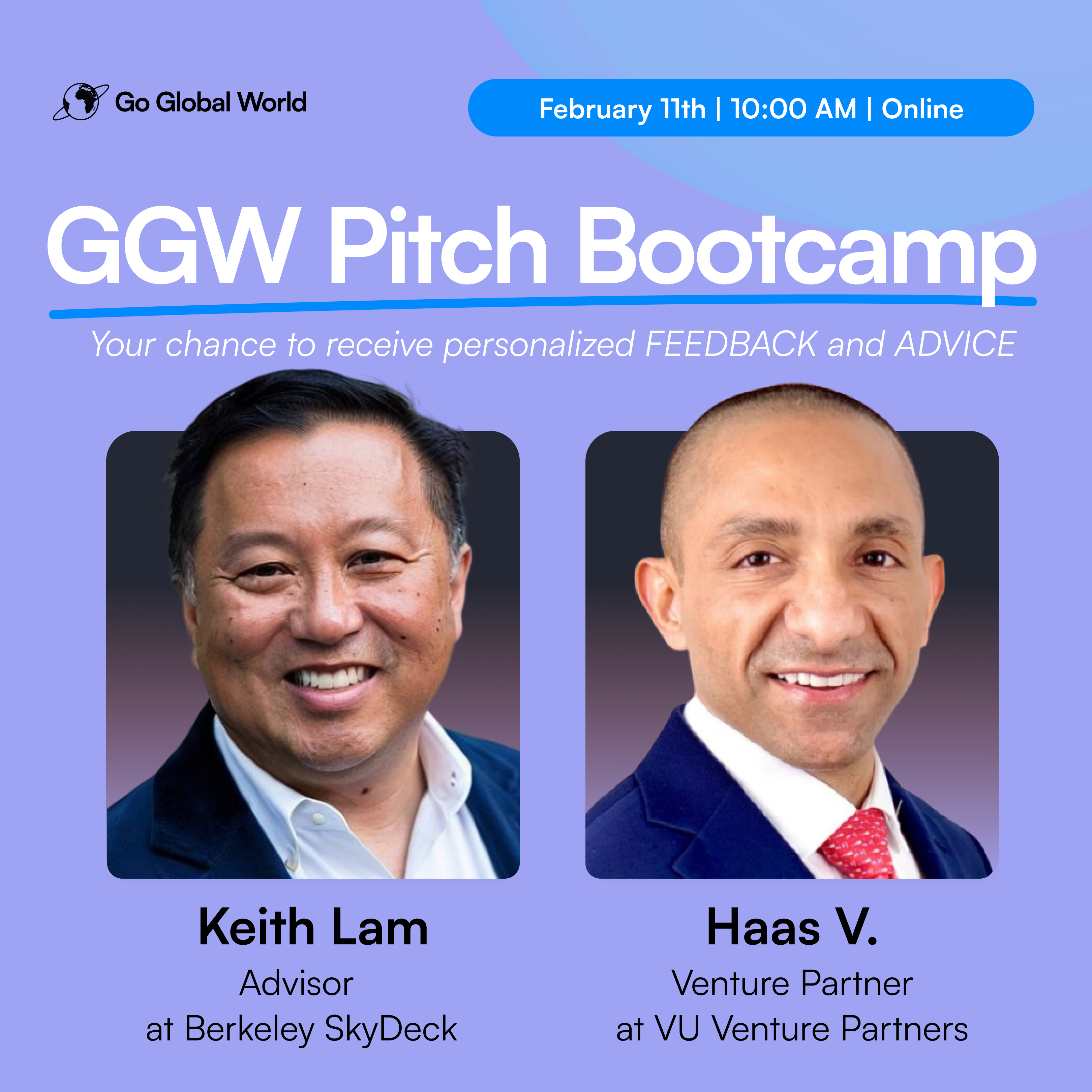 Go Global World

February 11th | 10:00 AM | Online

GGW Pitch Bootcamp

Your chance to receive personalized FEEDBACK and ADVICE

Keith Lam
Advisor
at Berkeley SkyDeck

Haas V.
Venture Partner
at VU Venture Partners